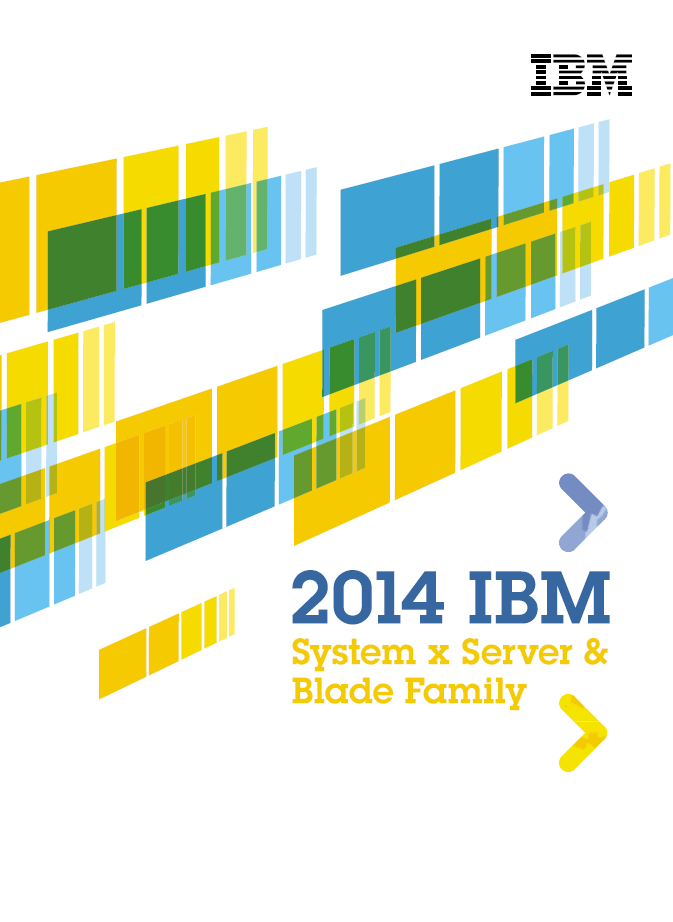 IBM

2014 IBM
System x Server & Blade Family